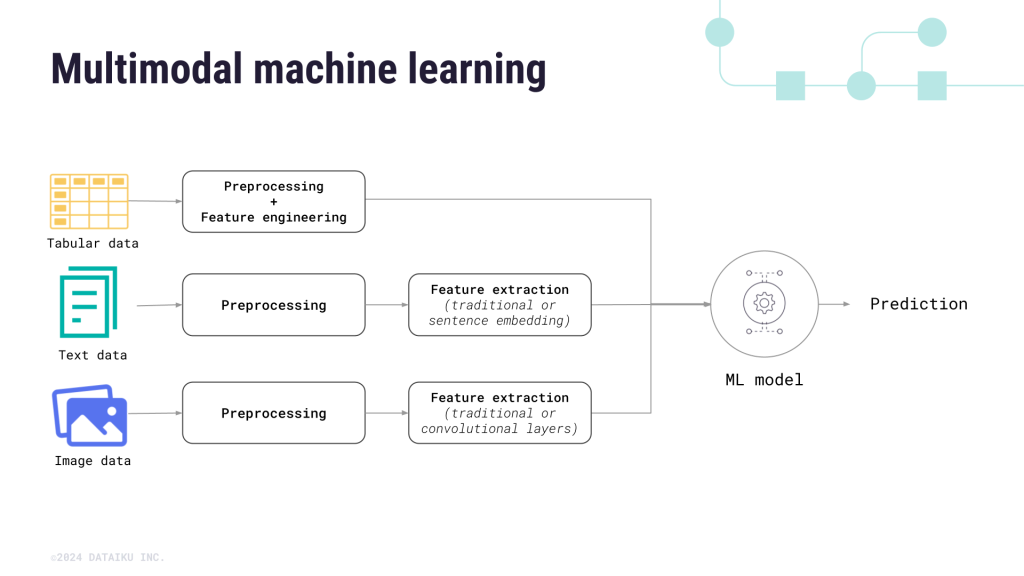 Multimodal machine learning

Tabular data

Preprocessing
+
Feature engineering

Text data

Preprocessing

Feature extraction
(traditional or sentence embedding)

Image data

Preprocessing

Feature extraction
(traditional or convolutional layers)

ML model

Prediction

©2024 DATAIKU INC.